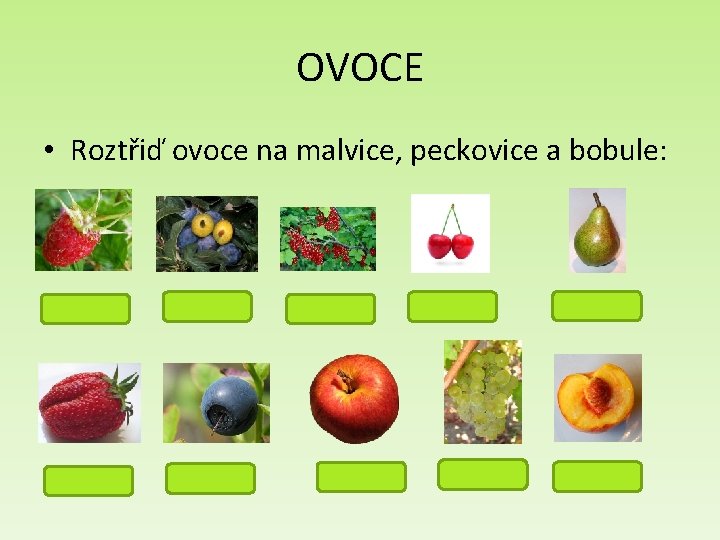 OVOCE

• Roztřiď ovoce na malvice, peckovice a bobule: